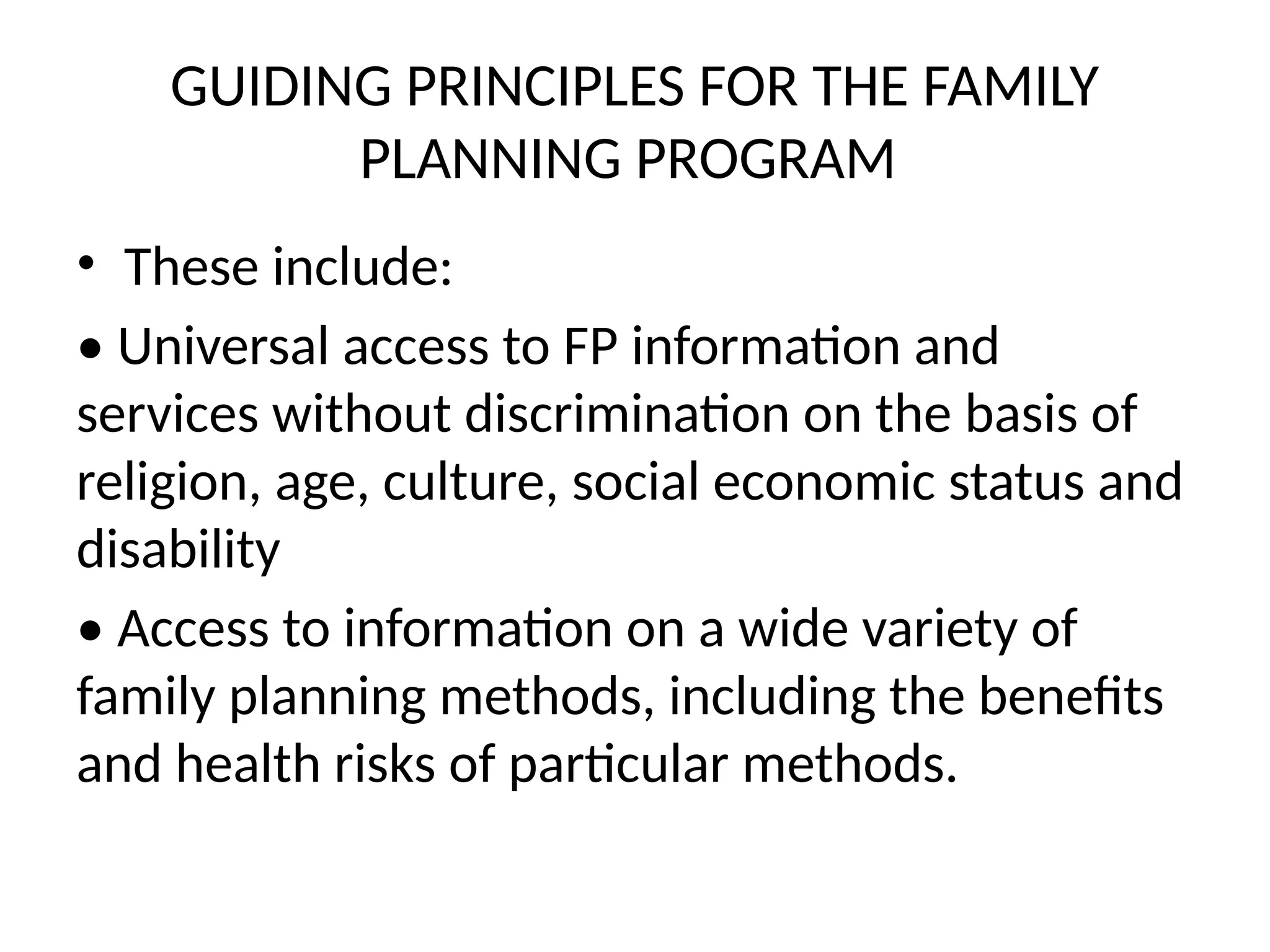 GUIDING PRINCIPLES FOR THE FAMILY PLANNING PROGRAM

• These include:

• Universal access to FP information and services without discrimination on the basis of religion, age, culture, social economic status and disability

• Access to information on a wide variety of family planning methods, including the benefits and health risks of particular methods.